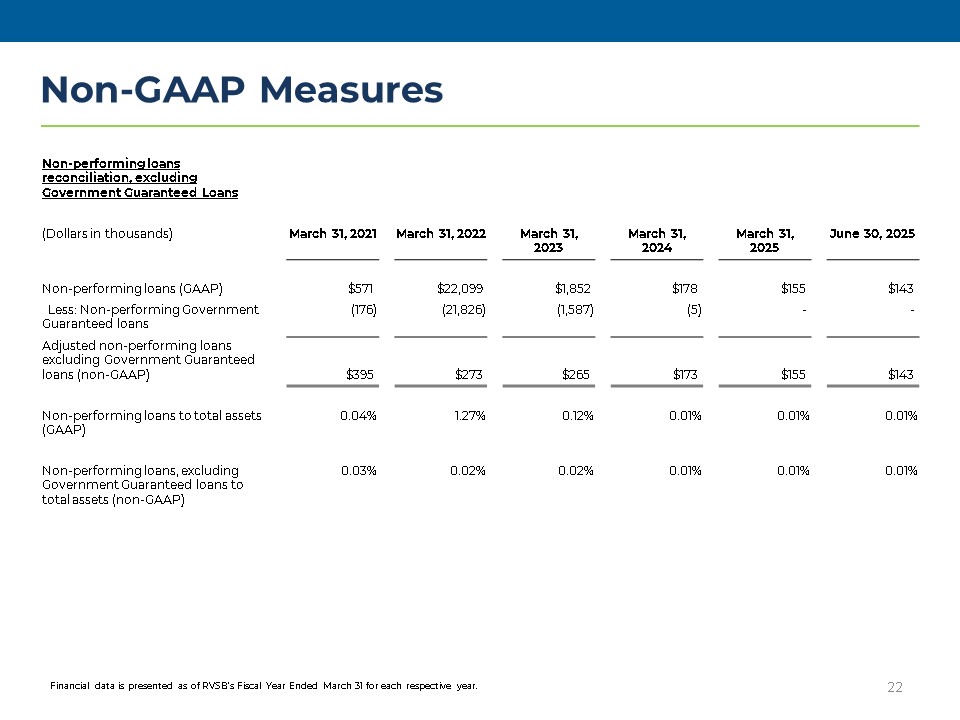 Non-GAAP Measures

Non-performing loans reconciliation, excluding Government Guaranteed Loans

| (Dollars in thousands) | March 31, 2021 | March 31, 2022 | March 31, 2023 | March 31, 2024 | March 31, 2025 | June 30, 2025 |
|---|---|---|---|---|---|---|
| Non-performing loans (GAAP) | $571 | $22,099 | $1,852 | $178 | $155 | $143 |
| Less: Non-performing Government Guaranteed loans | (176) | (21,826) | (1,587) | (5) | - | - |
| Adjusted non-performing loans excluding Government Guaranteed loans (non-GAAP) | $395 | $273 | $265 | $173 | $155 | $143 |
| Non-performing loans to total assets (GAAP) | 0.04% | 1.27% | 0.12% | 0.01% | 0.01% | 0.01% |
| Non-performing loans, excluding Government Guaranteed loans to total assets (non-GAAP) | 0.03% | 0.02% | 0.02% | 0.01% | 0.01% | 0.01% |

Financial data is presented as of RVSB's Fiscal Year Ended March 31 for each respective year.

22